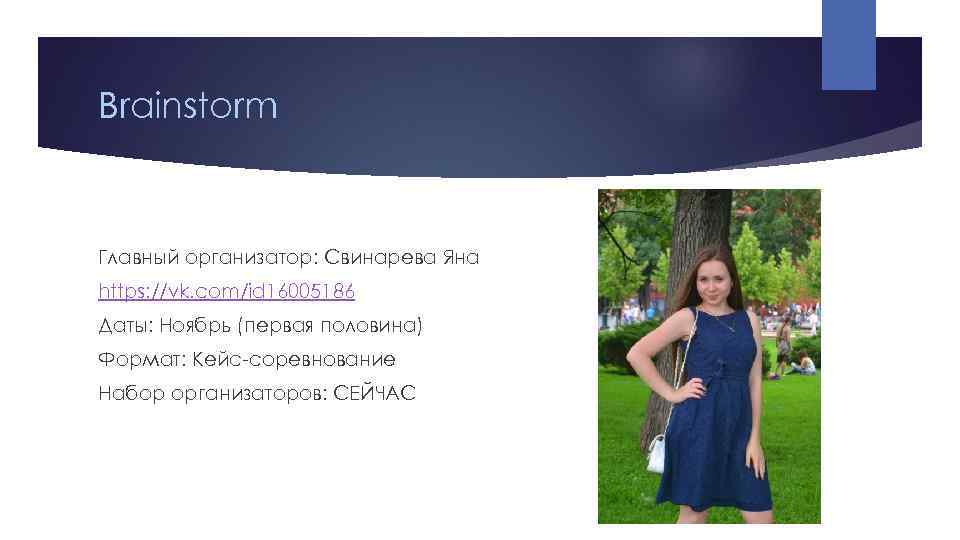 Brainstorm

Главный организатор: Свинарева Яна

https://vk.com/id16005186

Даты: Ноябрь (первая половина)

Формат: Кейс-соревнование

Набор организаторов: СЕЙЧАС